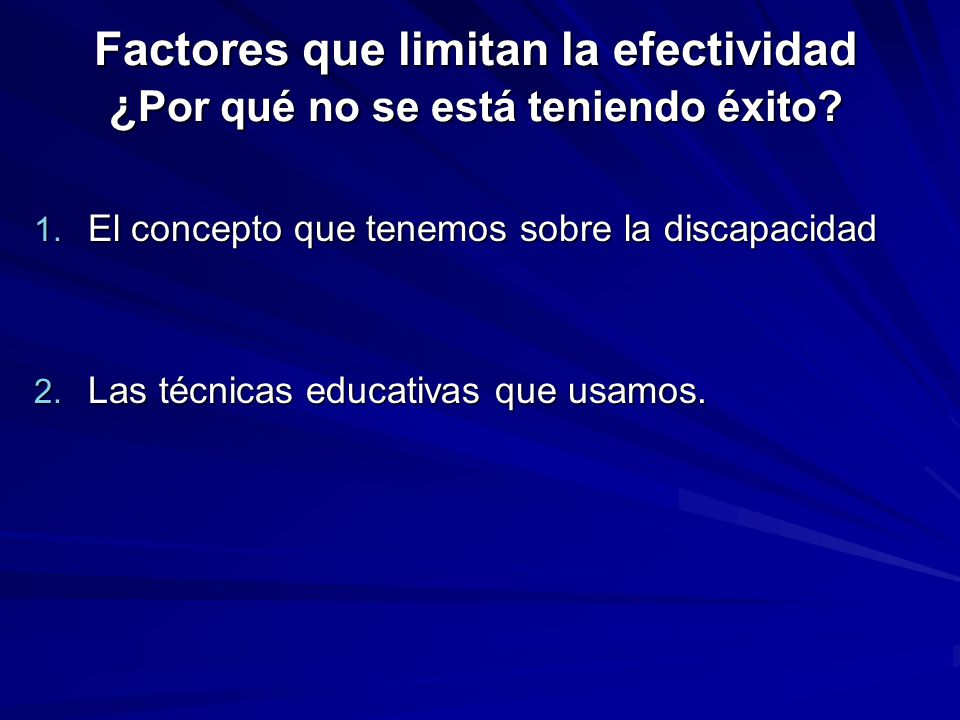 Factores que limitan la efectividad
¿Por qué no se está teniendo éxito?

1. El concepto que tenemos sobre la discapacidad

2. Las técnicas educativas que usamos.